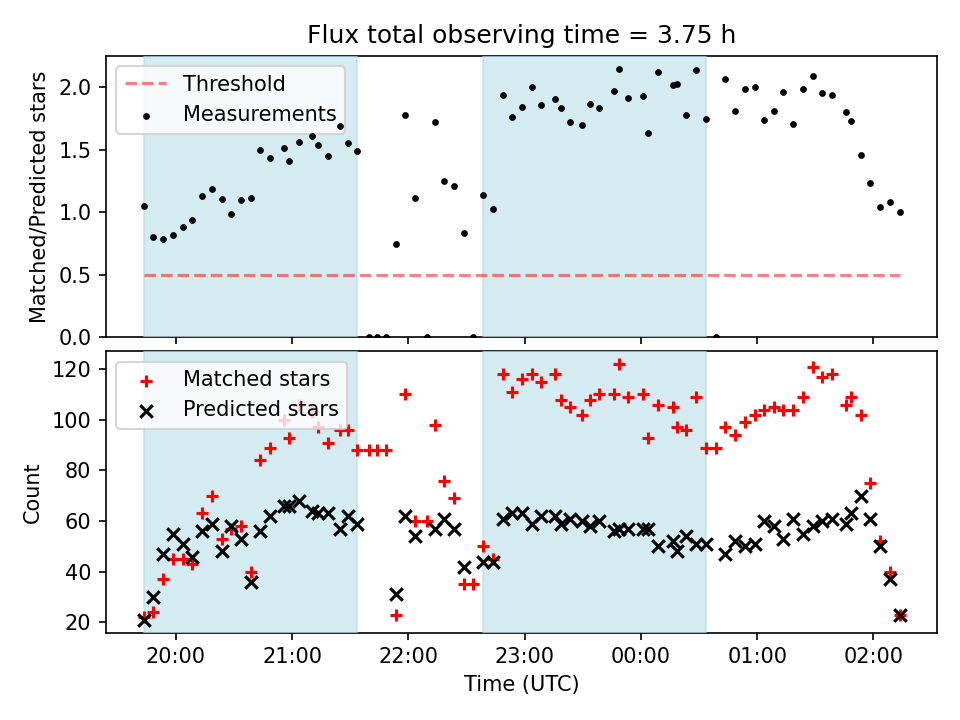 Flux total observing time = 3.75 h

Threshold
Measurements

Matched/Predicted stars

2.0
1.5
1.0
0.5
0.0

Matched stars
Predicted stars

Count

120
100
80
60
40
20

20:00
21:00
22:00
23:00
00:00
01:00
02:00

Time (UTC)